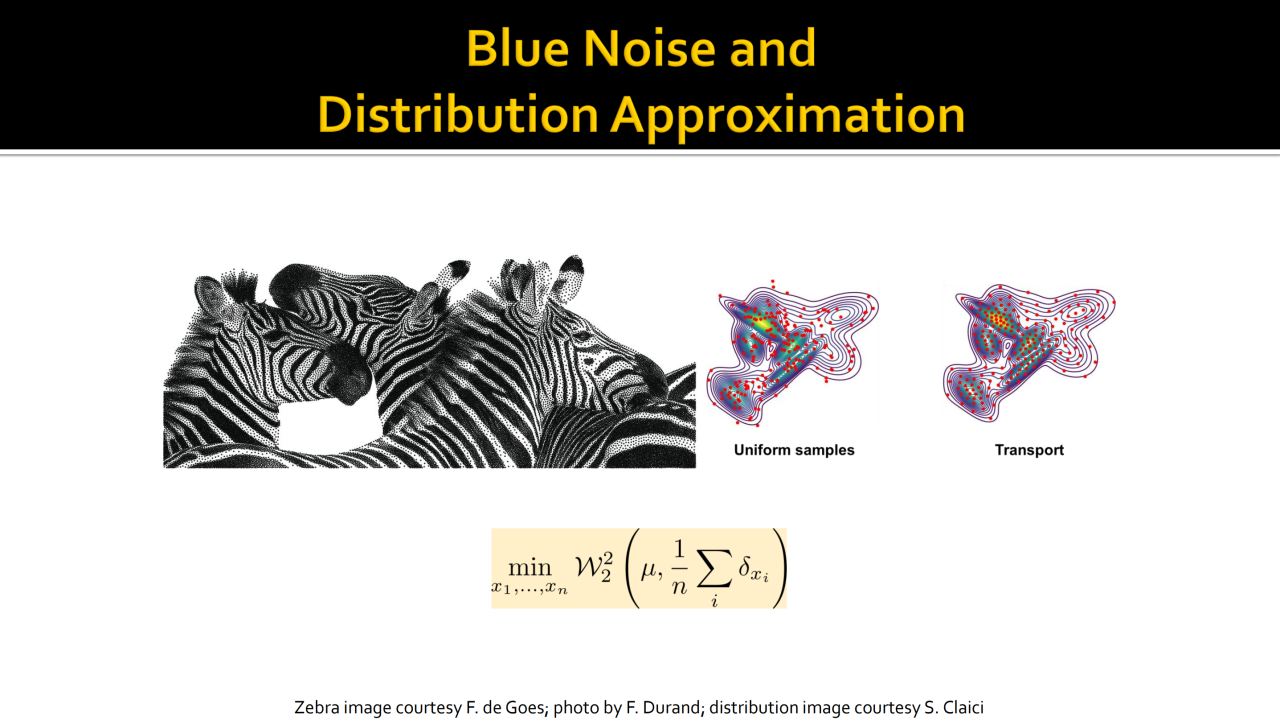 Blue Noise and
Distribution Approximation

Uniform samples

Transport

$\min_{x_1,\ldots,x_n} \mathcal{W}_2^2\left(\mu, \frac{1}{n}\sum_i \delta_{x_i}\right)$

Zebra image courtesy F. de Goes; photo by F. Durand; distribution image courtesy S. Claici